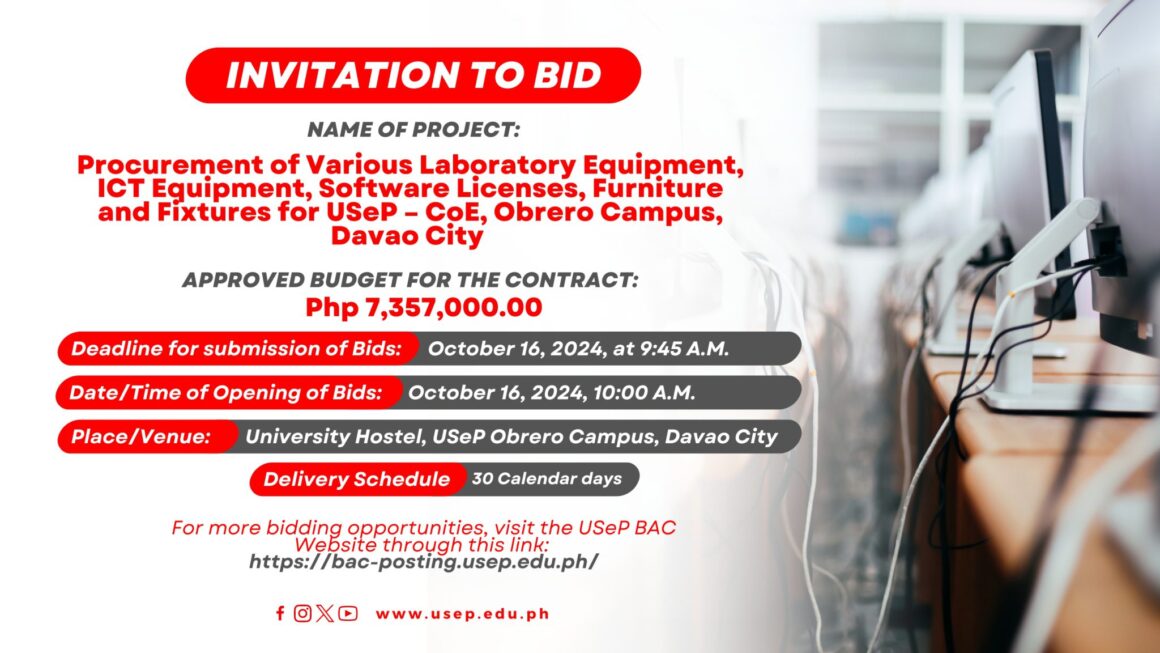 INVITATION TO BID

NAME OF PROJECT:

Procurement of Various Laboratory Equipment, ICT Equipment, Software Licenses, Furniture and Fixtures for USeP – CoE, Obrero Campus, Davao City

APPROVED BUDGET FOR THE CONTRACT:
Php 7,357,000.00

Deadline for submission of Bids: October 16, 2024, at 9:45 A.M.

Date/Time of Opening of Bids: October 16, 2024, 10:00 A.M.

Place/Venue: University Hostel, USeP Obrero Campus, Davao City

Delivery Schedule 30 Calendar days

For more bidding opportunities, visit the USeP BAC Website through this link:
https://bac-posting.usep.edu.ph/

www.usep.edu.ph